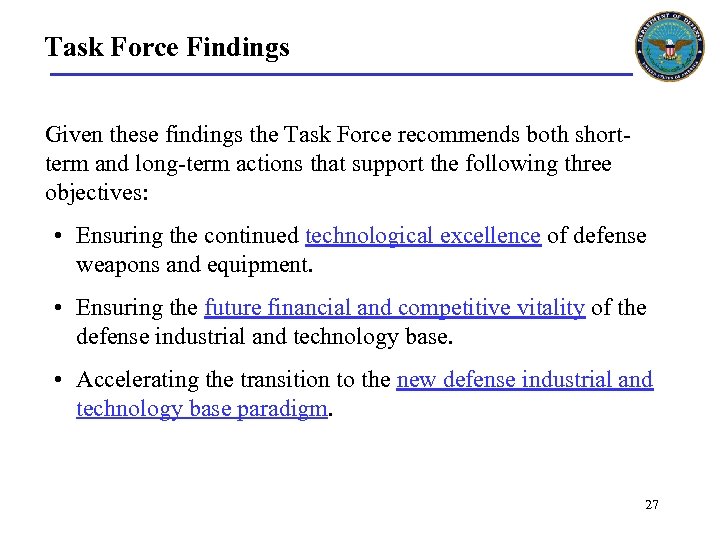 Task Force Findings

DEPARTMENT OF DEFENSE UNITED STATES OF AMERICA

Given these findings the Task Force recommends both short-term and long-term actions that support the following three objectives:

• Ensuring the continued technological excellence of defense weapons and equipment.

• Ensuring the future financial and competitive vitality of the defense industrial and technology base.

• Accelerating the transition to the new defense industrial and technology base paradigm.

27